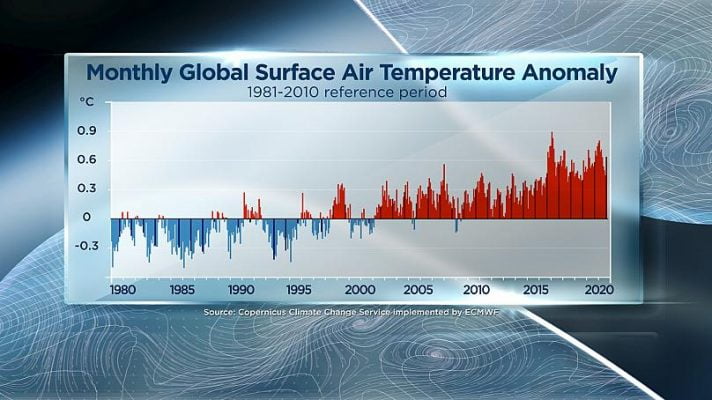 Monthly Global Surface Air Temperature Anomaly
1981-2010 reference period

°C
0.9
0.6
0.3
0
-0.3

1980
1985
1990
1995
2000
2005
2010
2015
2020

Source: Copernicus Climate Change Service implemented by ECMWF